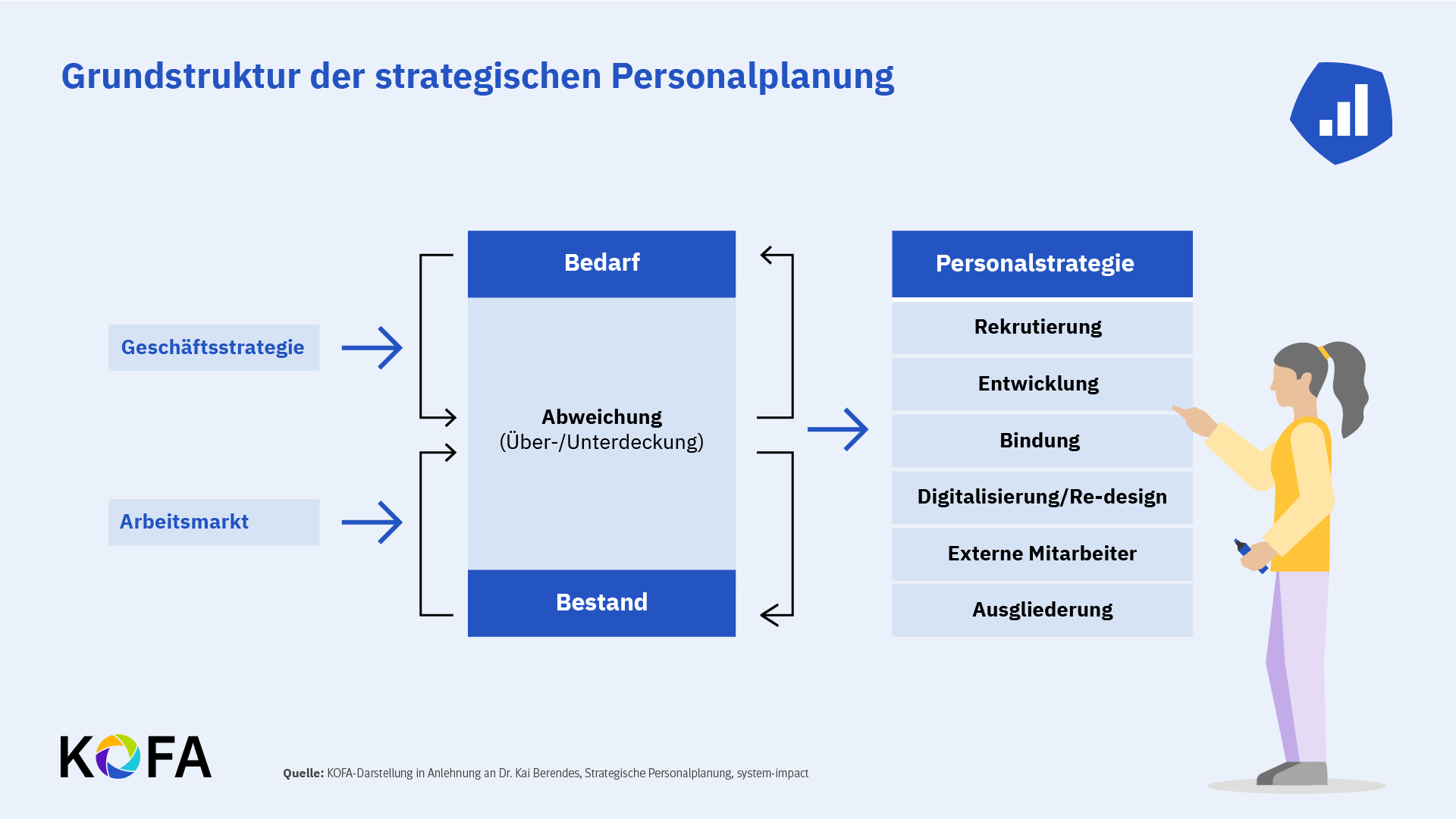 Grundstruktur der strategischen Personalplanung

Geschäftsstrategie

Arbeitsmarkt

Bedarf

Abweichung
(Über-/Unterdeckung)

Bestand

Personalstrategie

Rekrutierung

Entwicklung

Bindung

Digitalisierung/Re-design

Externe Mitarbeiter

Ausgliederung

KOFA

Quelle: KOFA-Darstellung in Anlehnung an Dr. Kai Berendes, Strategische Personalplanung, system-impact